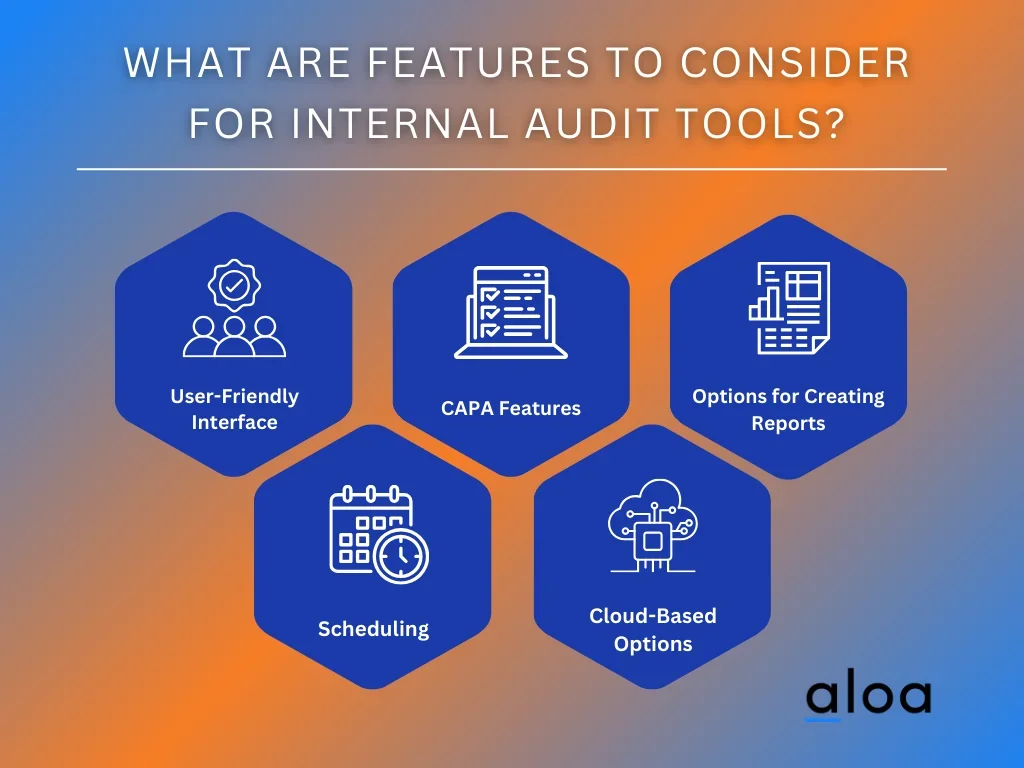 WHAT ARE FEATURES TO CONSIDER FOR INTERNAL AUDIT TOOLS?

User-Friendly Interface

CAPA Features

Options for Creating Reports

Scheduling

Cloud-Based Options

aloa